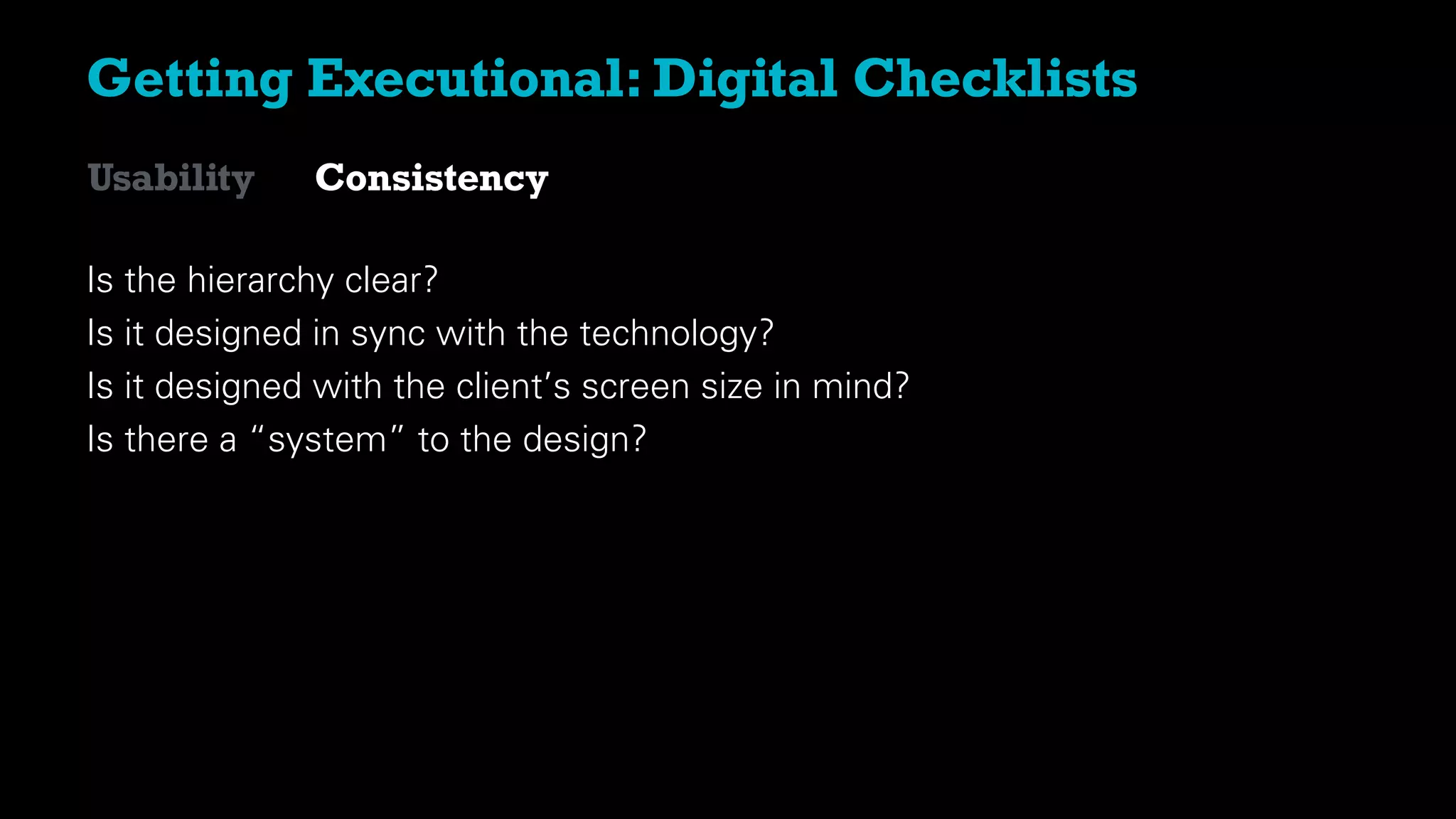 Getting Executional: Digital Checklists

Usability Consistency

Is the hierarchy clear?
Is it designed in sync with the technology?
Is it designed with the client’s screen size in mind?
Is there a “system” to the design?